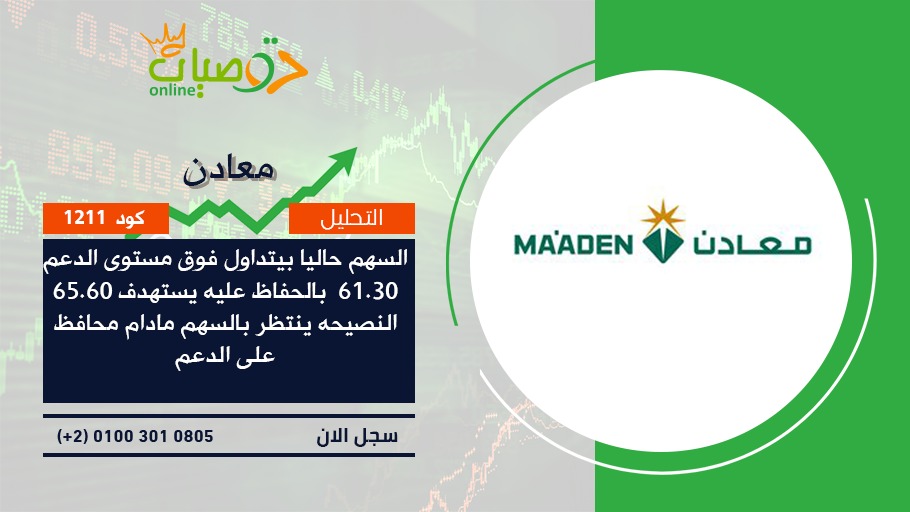 توصيات
online

معادن

التحليل

كود 1211

السهم حاليا بيتداول فوق مستوى الدعم 61.30 بالحفاظ عليه يستهدف 65.60 النصيحه ينتظر بالسهم مادام محافظ على الدعم

سجل الان

(+2) 0100 301 0805

MA'ADEN معادن